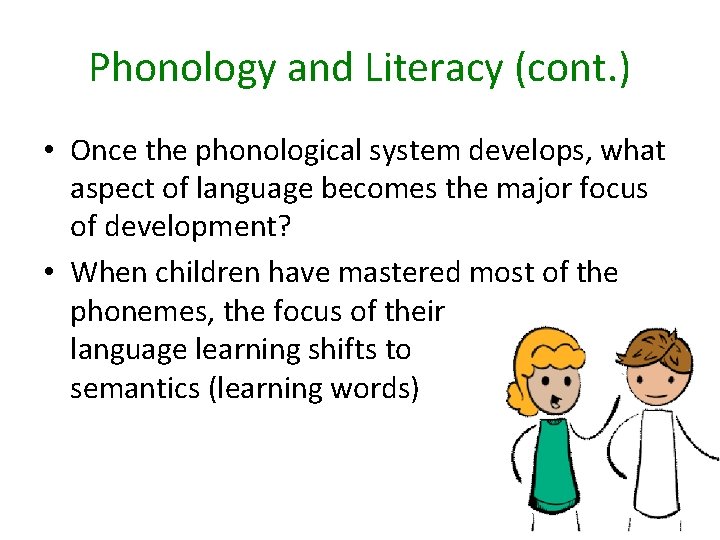 Phonology and Literacy (cont.)

• Once the phonological system develops, what aspect of language becomes the major focus of development?

• When children have mastered most of the phonemes, the focus of their language learning shifts to semantics (learning words)